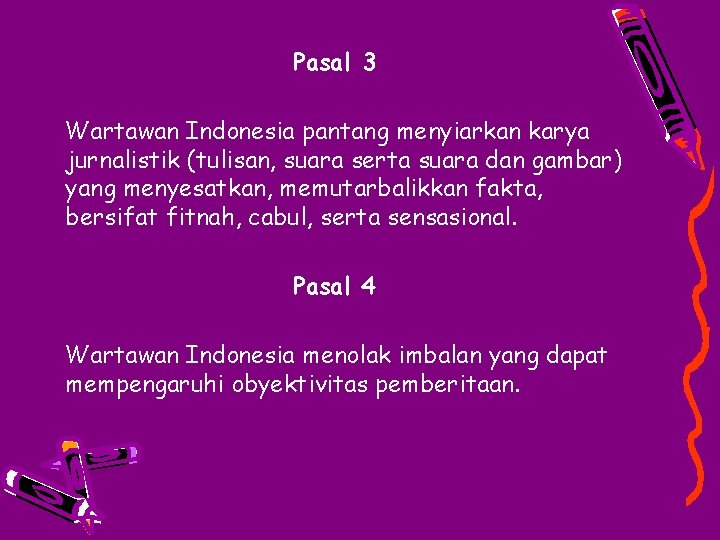 Pasal 3

Wartawan Indonesia pantang menyiarkan karya jurnalistik (tulisan, suara serta suara dan gambar) yang menyesatkan, memutarbalikkan fakta, bersifat fitnah, cabul, serta sensasional.

Pasal 4

Wartawan Indonesia menolak imbalan yang dapat mempengaruhi obyektivitas pemberitaan.